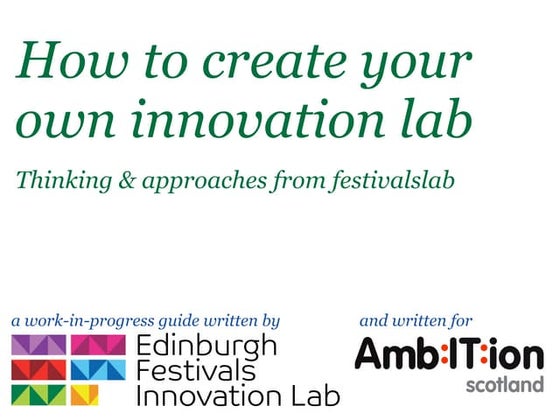 How to create your own innovation lab

Thinking & approaches from festivalslab

a work-in-progress guide written by

Edinburgh Festivals Innovation Lab

and written for

Amb:IT:ion scotland